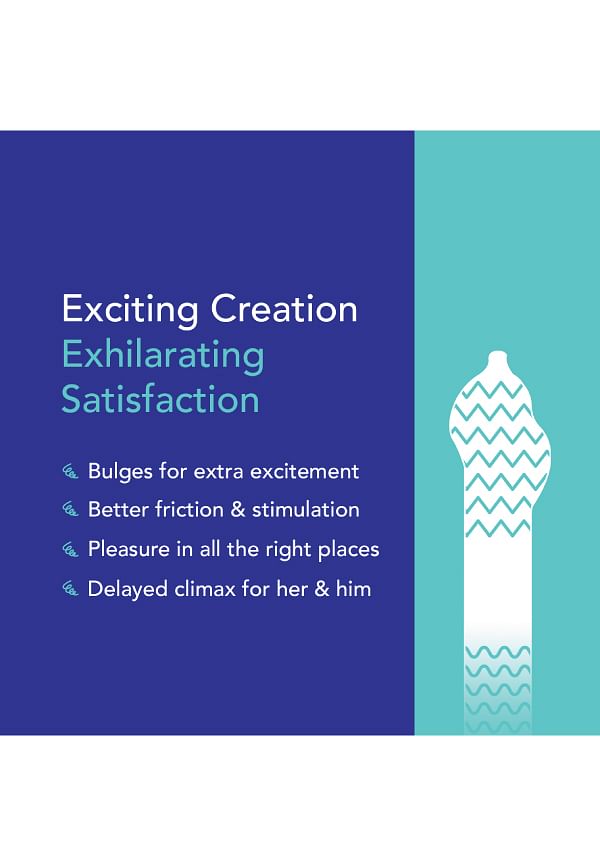 Exciting Creation
Exhilarating Satisfaction

Bulges for extra excitement
Better friction & stimulation
Pleasure in all the right places
Delayed climax for her & him